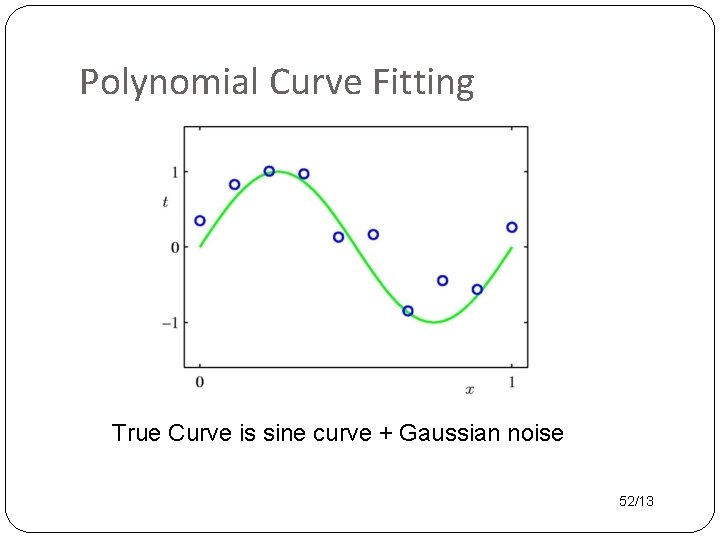 Polynomial Curve Fitting

1
$t$
0
$-1$
0
$x$
1

True Curve is sine curve + Gaussian noise

52/13